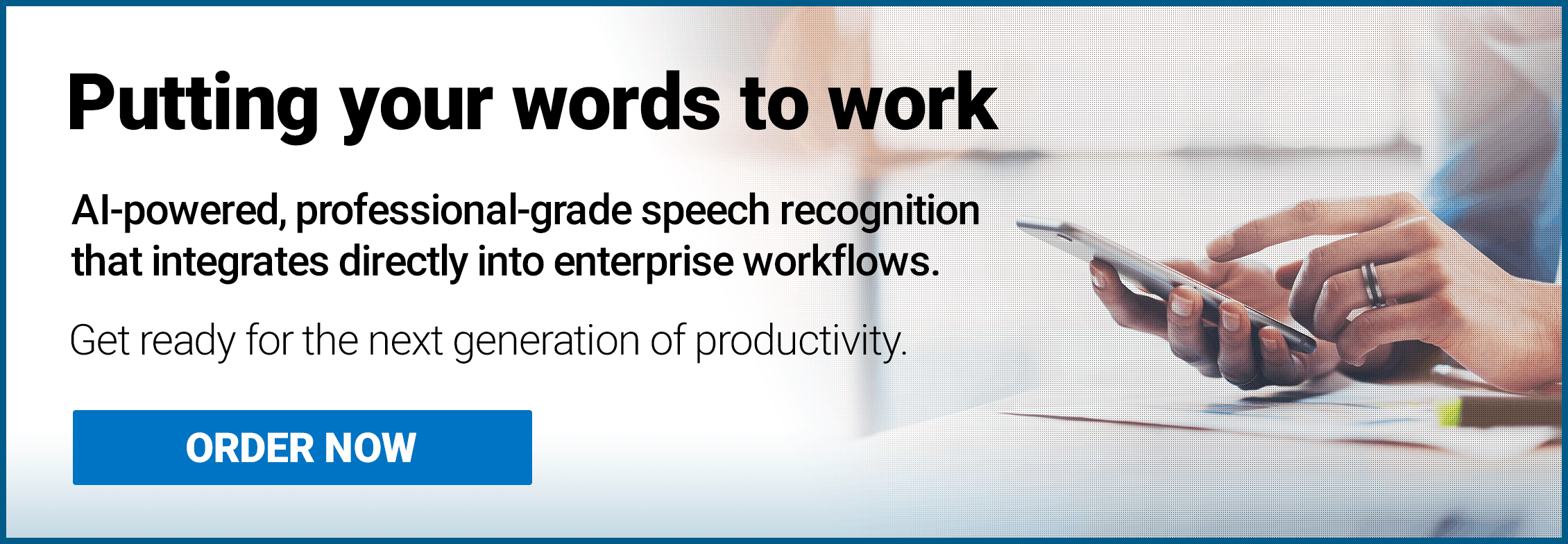 Putting your words to work

AI-powered, professional-grade speech recognition that integrates directly into enterprise workflows.

Get ready for the next generation of productivity.

ORDER NOW